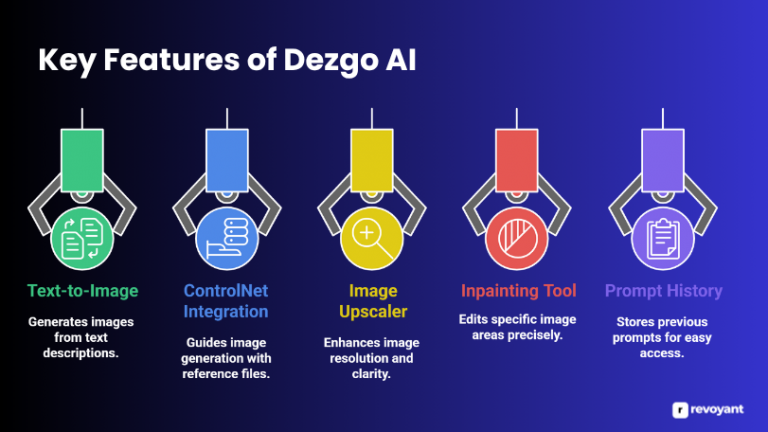 Key Features of Dezgo AI

Text-to-Image

Generates images from text descriptions.

ControlNet Integration

Guides image generation with reference files.

Image Upscaler

Enhances image resolution and clarity.

Inpainting Tool

Edits specific image areas precisely.

Prompt History

Stores previous prompts for easy access.

revoyant